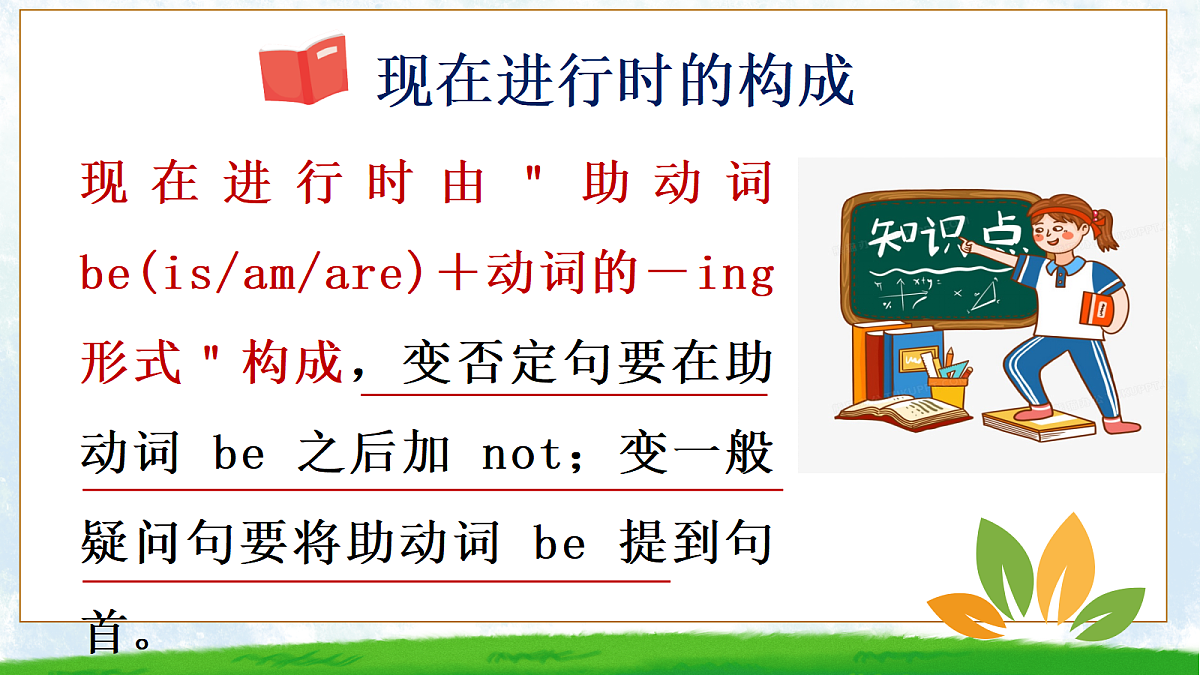 现在进行时的构成

现在进行时由"助动词be(is/am/are)+动词的-ing形式"构成，变否定句要在助动词 be 之后加 not；变一般疑问句要将助动词 be 提到句首。

知识点